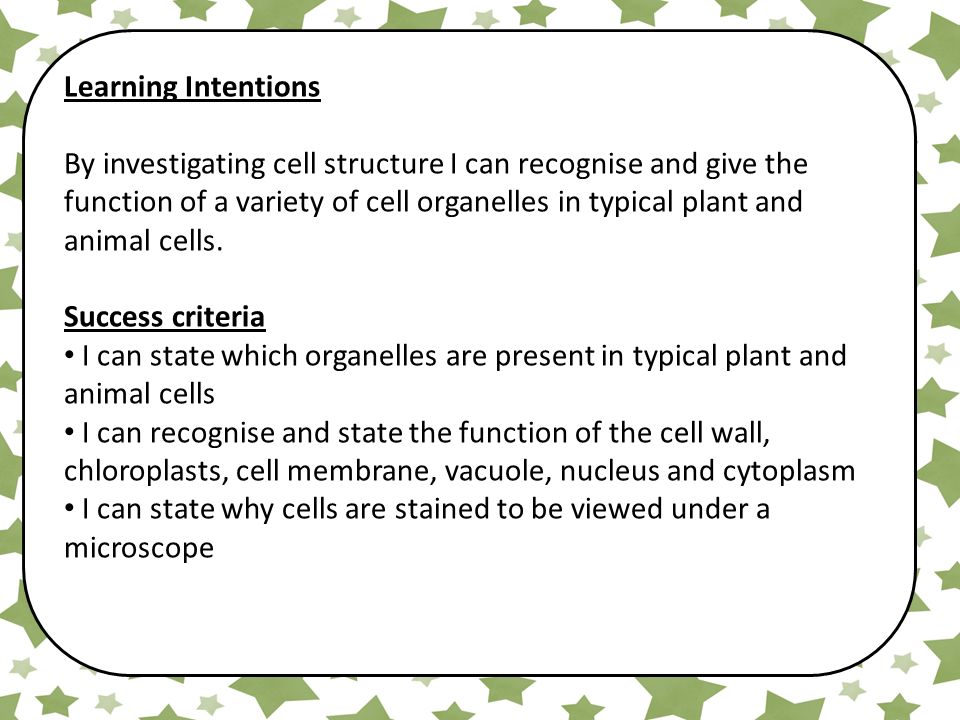 Learning Intentions

By investigating cell structure I can recognise and give the function of a variety of cell organelles in typical plant and animal cells.

Success criteria
• I can state which organelles are present in typical plant and animal cells
• I can recognise and state the function of the cell wall, chloroplasts, cell membrane, vacuole, nucleus and cytoplasm
• I can state why cells are stained to be viewed under a microscope